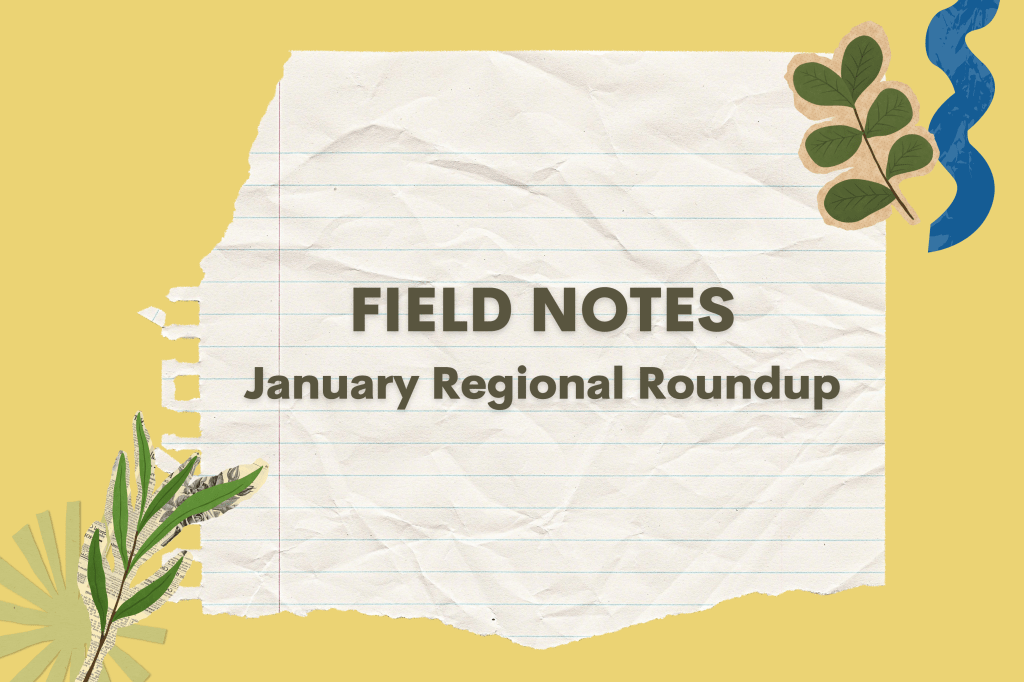 FIELD NOTES
January Regional Roundup